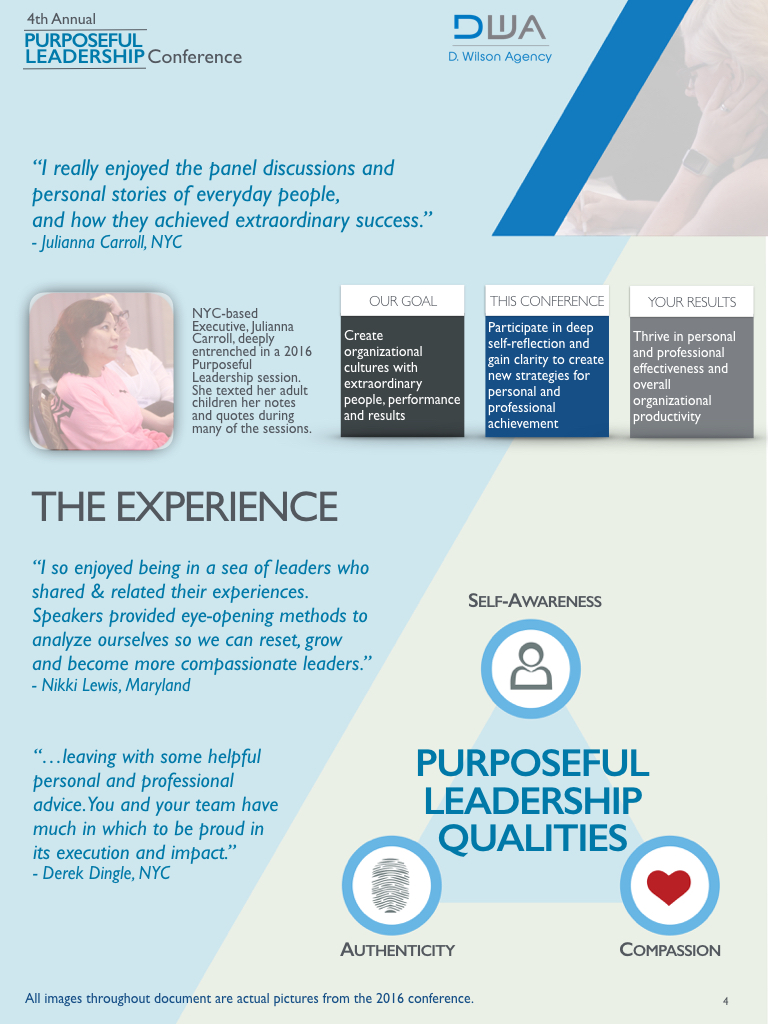 4th Annual
PURPOSEFUL LEADERSHIP Conference

DWA
D. Wilson Agency

"I really enjoyed the panel discussions and personal stories of everyday people, and how they achieved extraordinary success."
- Julianna Carroll, NYC

NYC-based Executive, Julianna Carroll, deeply entrenched in a 2016 Purposeful Leadership session. She texted her adult children her notes and quotes during many of the sessions.

OUR GOAL
Create organizational cultures with extraordinary people, performance and results

THIS CONFERENCE
Participate in deep self-reflection and gain clarity to create new strategies for personal and professional achievement

YOUR RESULTS
Thrive in personal and professional effectiveness and overall organizational productivity

THE EXPERIENCE

"I so enjoyed being in a sea of leaders who shared & related their experiences. Speakers provided eye-opening methods to analyze ourselves so we can reset, grow and become more compassionate leaders."
- Nikki Lewis, Maryland

"…leaving with some helpful personal and professional advice. You and your team have much in which to be proud in its execution and impact."
- Derek Dingle, NYC

SELF-AWARENESS

PURPOSEFUL LEADERSHIP QUALITIES

AUTHENTICITY

COMPASSION

All images throughout document are actual pictures from the 2016 conference.

4